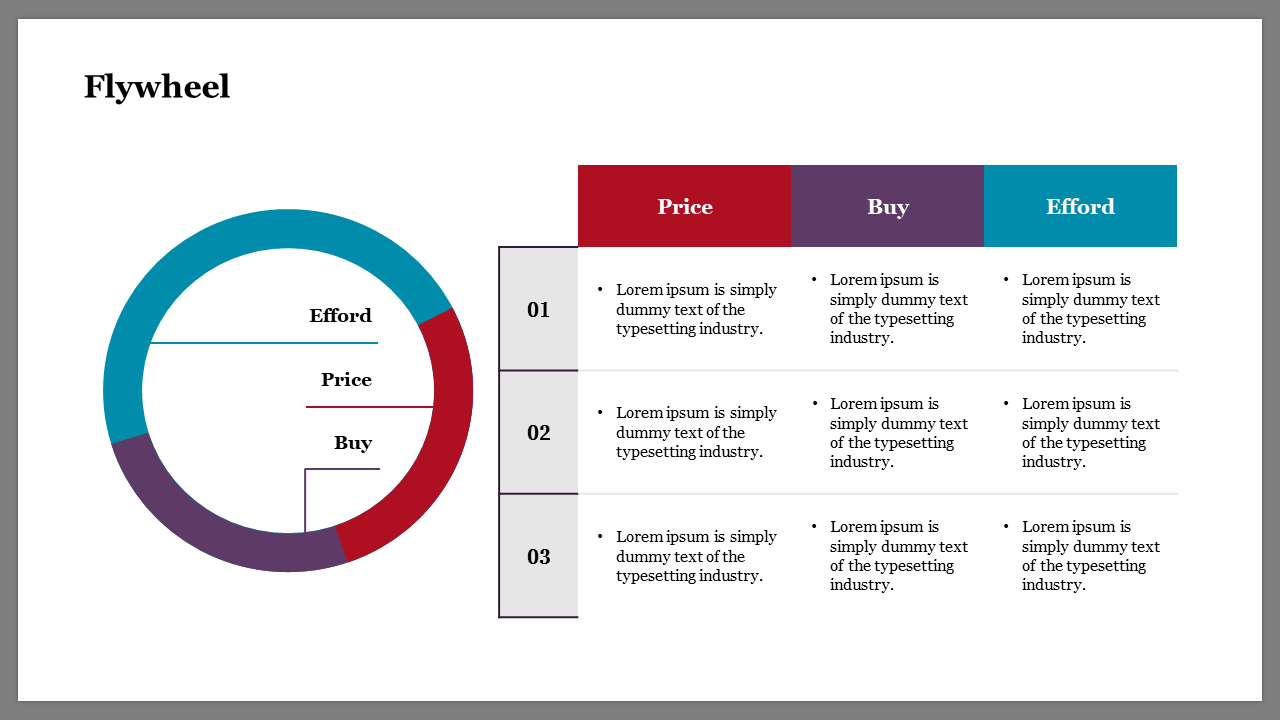 Flywheel

Efford

Price

Buy

| | Price | Buy | Efford |
|---|---|---|---|
| 01 | • Lorem ipsum is simply dummy text of the typesetting industry. | • Lorem ipsum is simply dummy text of the typesetting industry. | • Lorem ipsum is simply dummy text of the typesetting industry. |
| 02 | • Lorem ipsum is simply dummy text of the typesetting industry. | • Lorem ipsum is simply dummy text of the typesetting industry. | • Lorem ipsum is simply dummy text of the typesetting industry. |
| 03 | • Lorem ipsum is simply dummy text of the typesetting industry. | • Lorem ipsum is simply dummy text of the typesetting industry. | • Lorem ipsum is simply dummy text of the typesetting industry. |